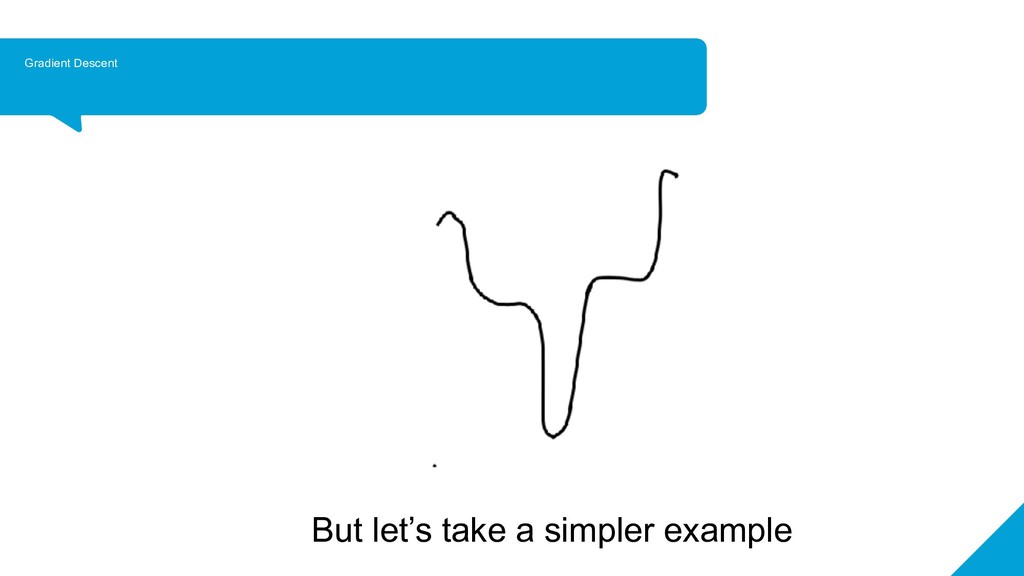 Gradient Descent

But let’s take a simpler example